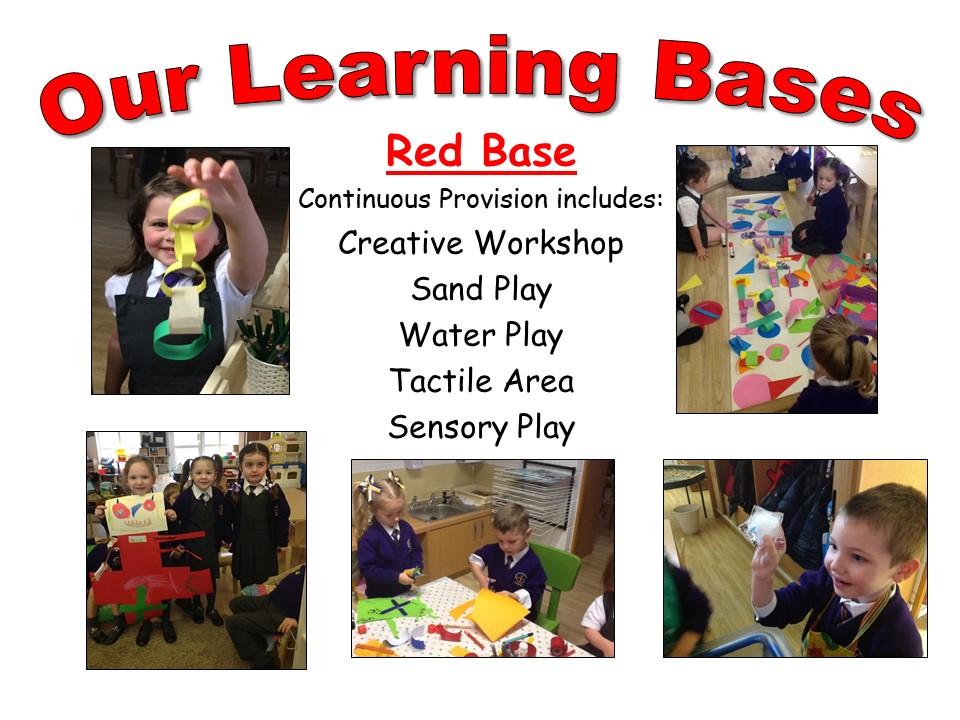 Our Learning Bases

Red Base

Continuous Provision includes:

Creative Workshop

Sand Play

Water Play

Tactile Area

Sensory Play